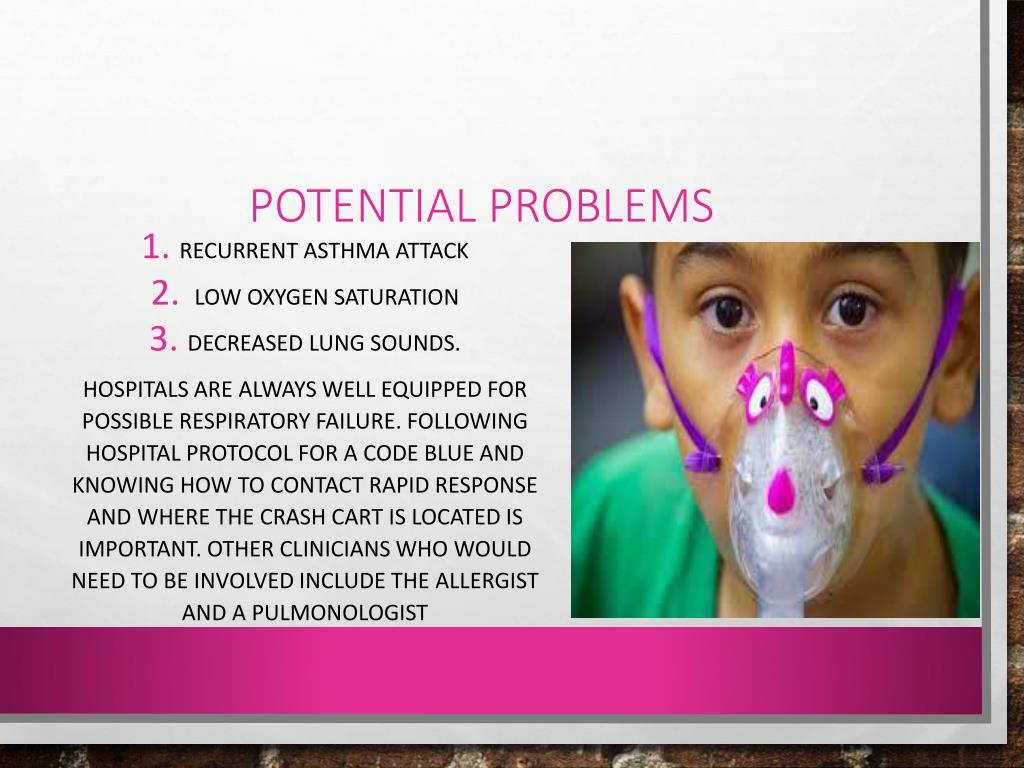 POTENTIAL PROBLEMS

1. RECURRENT ASTHMA ATTACK
2. LOW OXYGEN SATURATION
3. DECREASED LUNG SOUNDS.

HOSPITALS ARE ALWAYS WELL EQUIPPED FOR POSSIBLE RESPIRATORY FAILURE. FOLLOWING HOSPITAL PROTOCOL FOR A CODE BLUE AND KNOWING HOW TO CONTACT RAPID RESPONSE AND WHERE THE CRASH CART IS LOCATED IS IMPORTANT. OTHER CLINICIANS WHO WOULD NEED TO BE INVOLVED INCLUDE THE ALLERGIST AND A PULMONOLOGIST